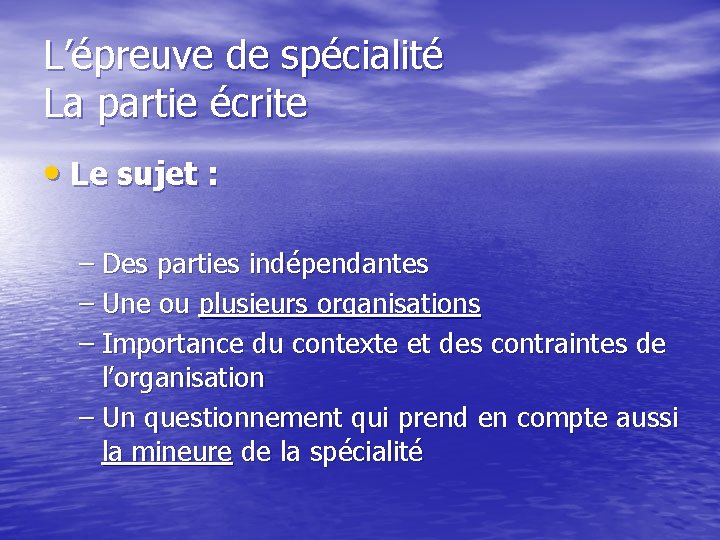 L’épreuve de spécialité
La partie écrite

• Le sujet :

– Des parties indépendantes
– Une ou plusieurs organisations
– Importance du contexte et des contraintes de l’organisation
– Un questionnement qui prend en compte aussi la mineure de la spécialité